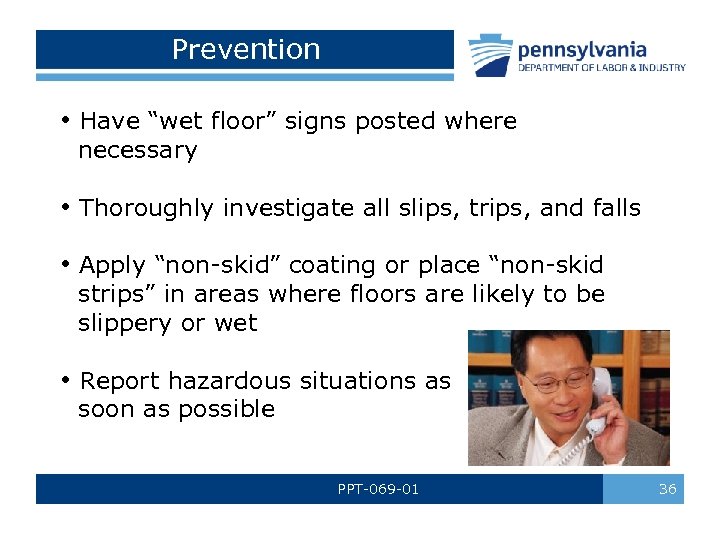 Prevention

pennsylvania
DEPARTMENT OF LABOR & INDUSTRY

• Have “wet floor” signs posted where necessary

• Thoroughly investigate all slips, trips, and falls

• Apply “non-skid” coating or place “non-skid strips” in areas where floors are likely to be slippery or wet

• Report hazardous situations as soon as possible

PPT-069-01

36